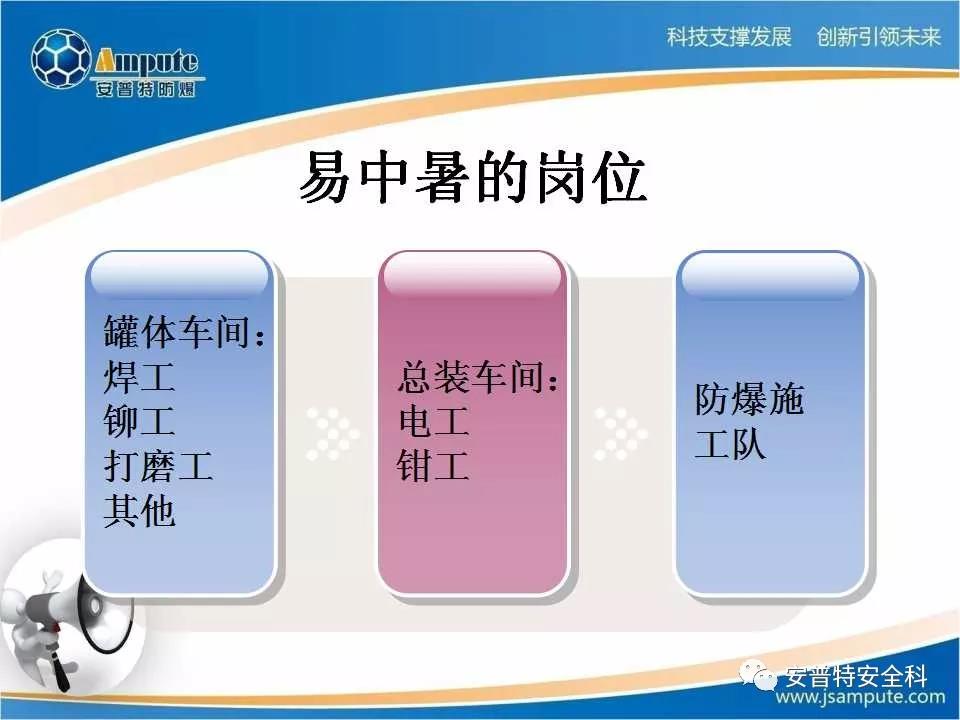 Ampute
安普特防爆

科技支撑发展 创新引领未来

易中暑的岗位

罐体车间：
焊工
铆工
打磨工
其他

总装车间：
电工
钳工

防爆施工队

安普特安全科
www.jsampute.com